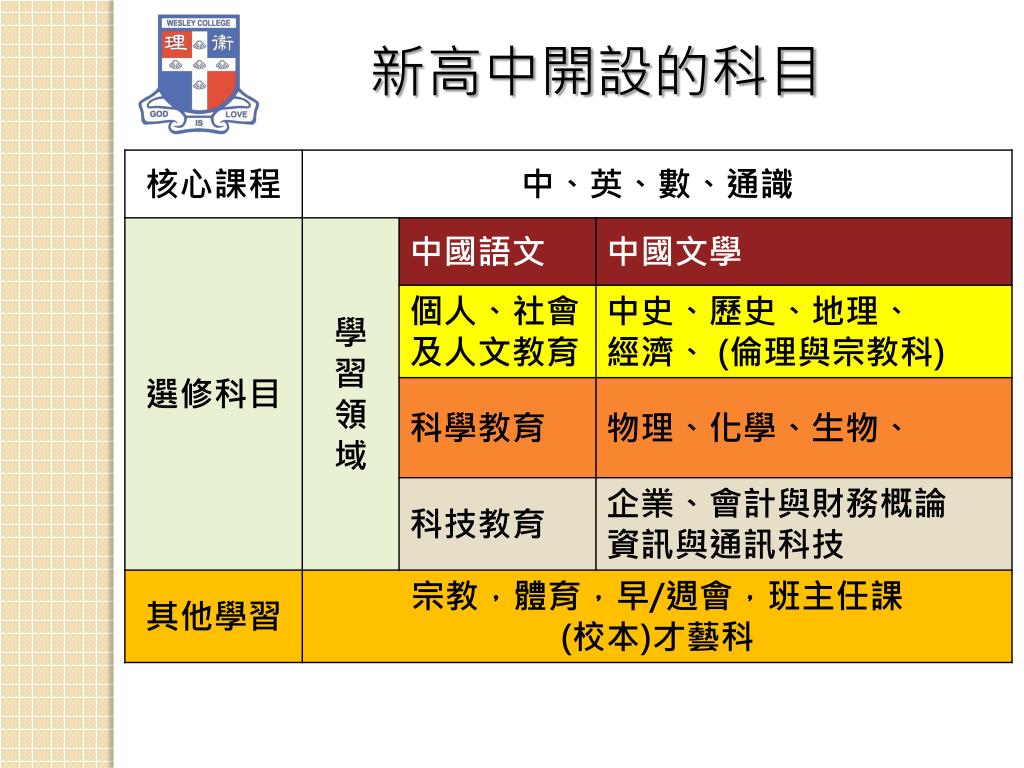 WESLEY COLLEGE
理 衛
GOD IS LOVE

新高中開設的科目

| 核心課程 | 中、英、數、通識 | | |
|---|---|---|---|
| 選修科目 | 學習領域 | 中國語文 | 中國文學 |
| | | 個人、社會及人文教育 | 中史、歷史、地理、經濟、 (倫理與宗教科) |
| | | 科學教育 | 物理、化學、生物、 |
| | | 科技教育 | 企業、會計與財務概論 資訊與通訊科技 |
| 其他學習 | 宗教，體育，早/週會，班主任課 (校本)才藝科 | | |